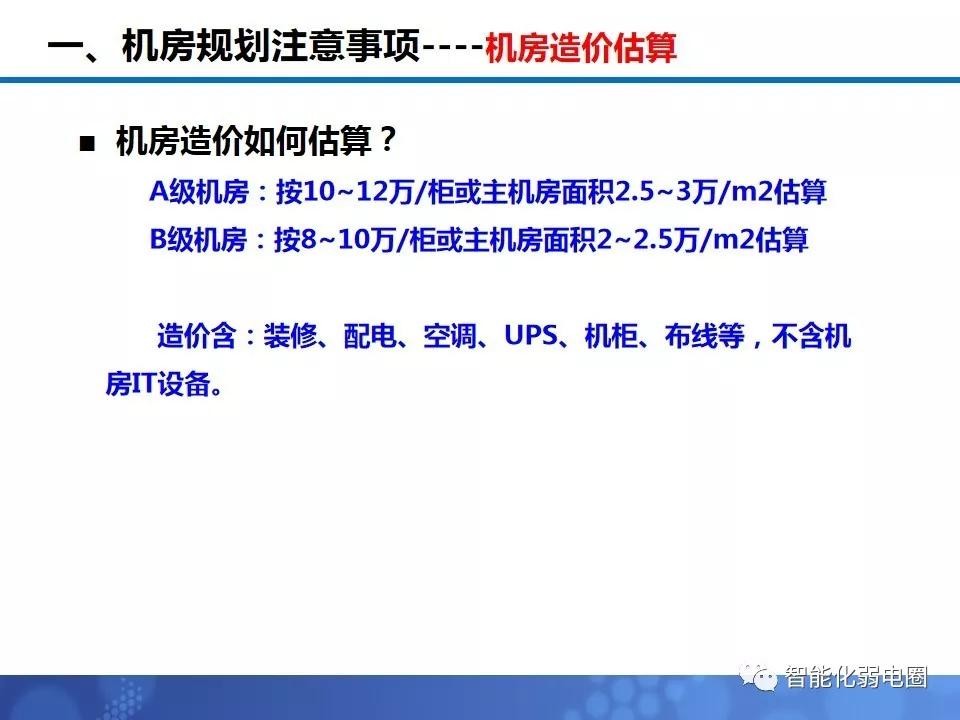 一、机房规划注意事项----机房造价估算

■ 机房造价如何估算？

A级机房：按10~12万/柜或主机房面积2.5~3万/m2估算

B级机房：按8~10万/柜或主机房面积2~2.5万/m2估算

造价含：装修、配电、空调、UPS、机柜、布线等，不含机房IT设备。

智能化弱电圈